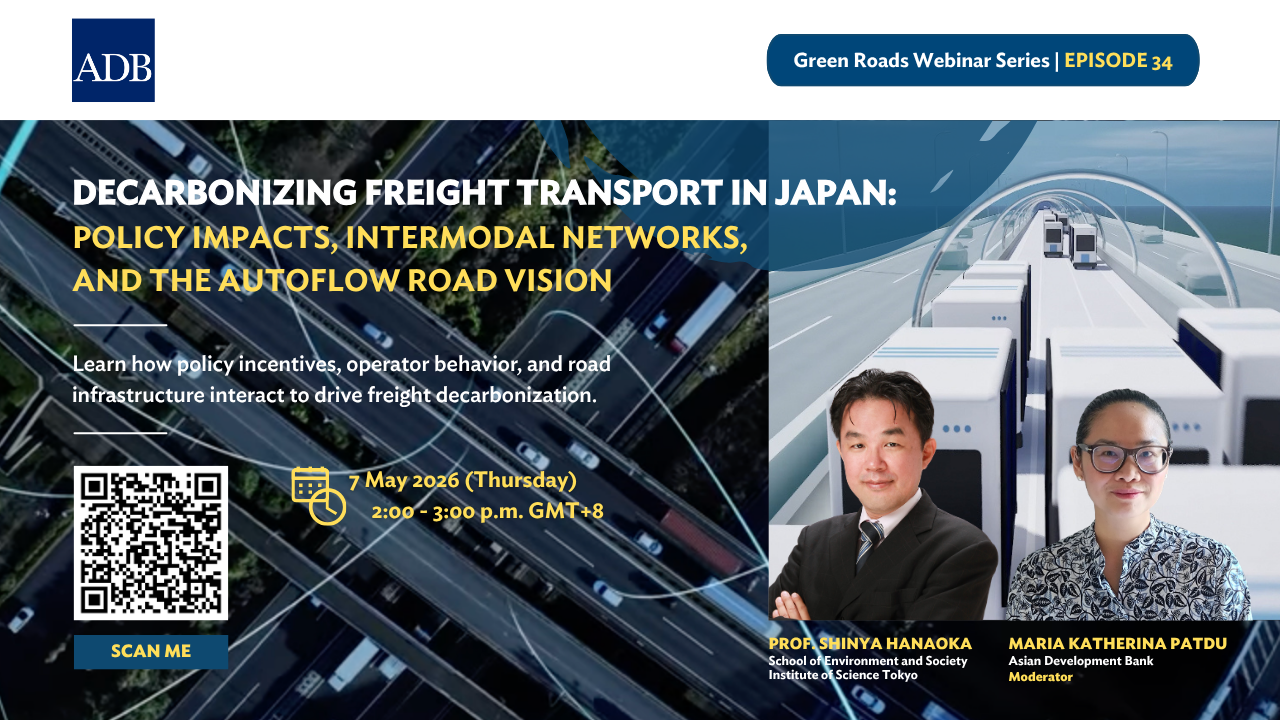 ADB

Green Roads Webinar Series | EPISODE 34

DECARBONIZING FREIGHT TRANSPORT IN JAPAN: POLICY IMPACTS, INTERMODAL NETWORKS, AND THE AUTOFLOW ROAD VISION

Learn how policy incentives, operator behavior, and road infrastructure interact to drive freight decarbonization.

7 May 2026 (Thursday)
2:00 - 3:00 p.m. GMT+8

SCAN ME

PROF. SHINYA HANAOKA
School of Environment and Society
Institute of Science Tokyo

MARIA KATHERINA PATDU
Asian Development Bank
Moderator